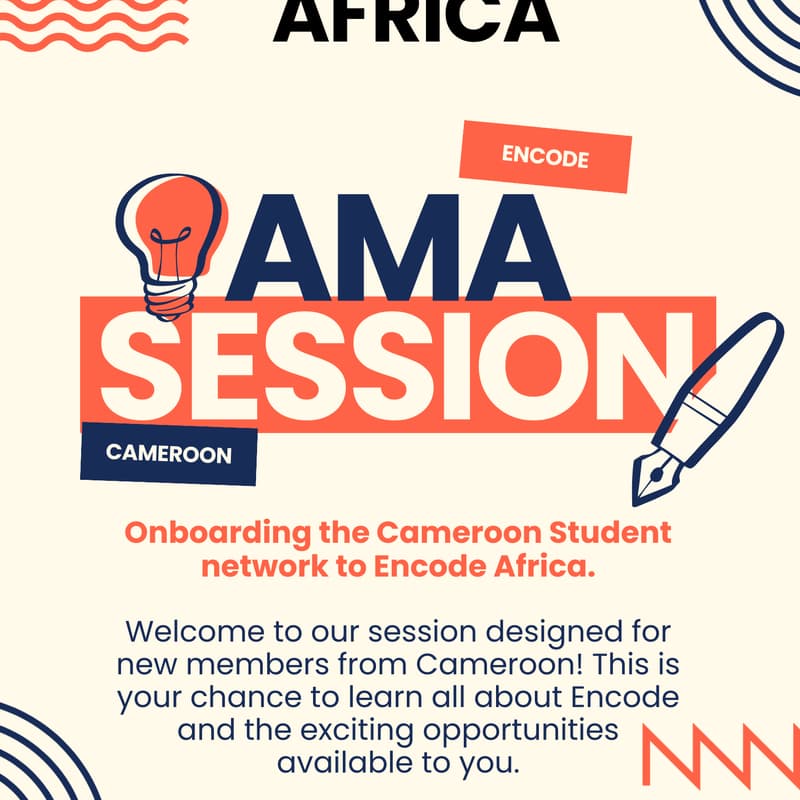 AFRICA

ENCODE

AMA
SESSION

CAMEROON

Onboarding the Cameroon Student network to Encode Africa.

Welcome to our session designed for new members from Cameroon! This is your chance to learn all about Encode and the exciting opportunities available to you.